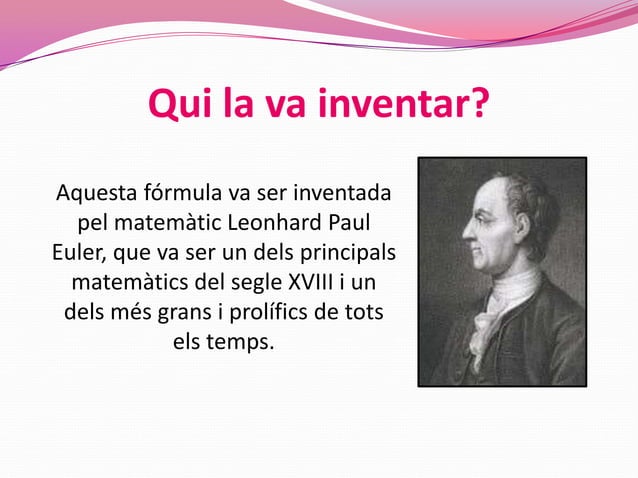 Qui la va inventar?

Aquesta fórmula va ser inventada pel matemàtic Leonhard Paul Euler, que va ser un dels principals matemàtics del segle XVIII i un dels més grans i prolífics de tots els temps.